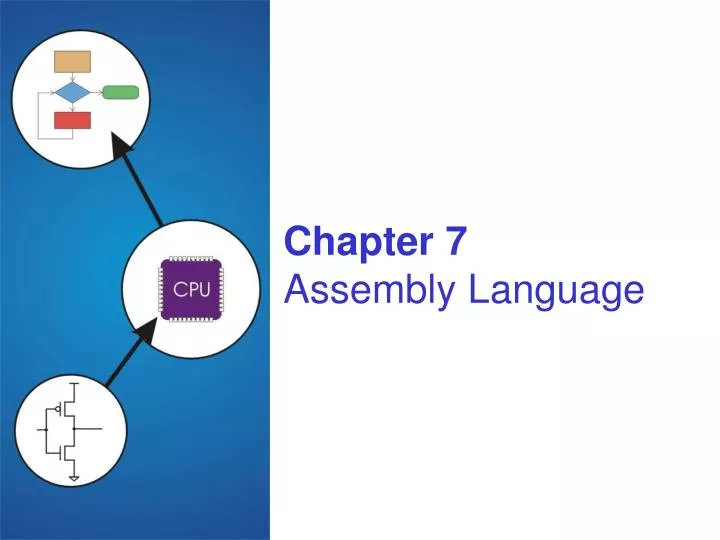 CPU

Chapter 7
Assembly Language